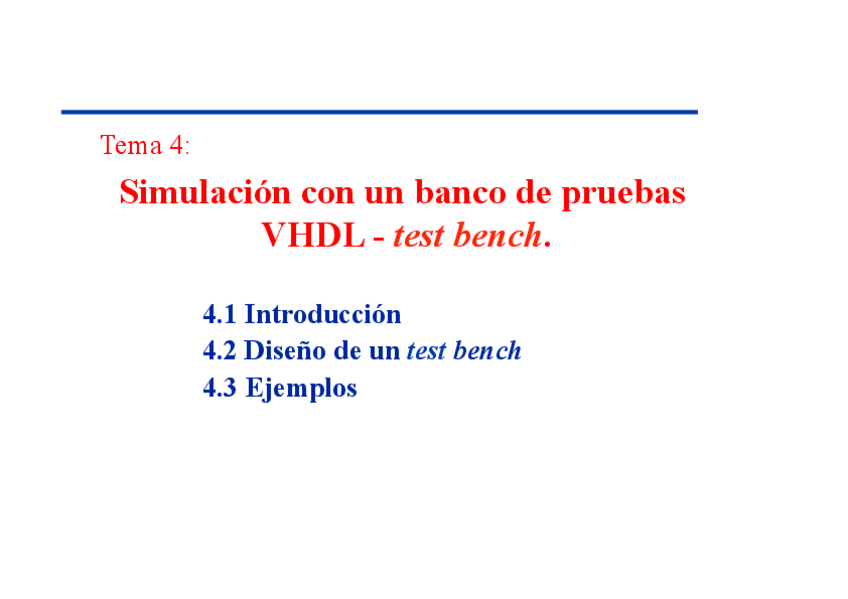 Tema 4:

Simulación con un banco de pruebas VHDL - test bench.

4.1 Introducción
4.2 Diseño de un test bench
4.3 Ejemplos